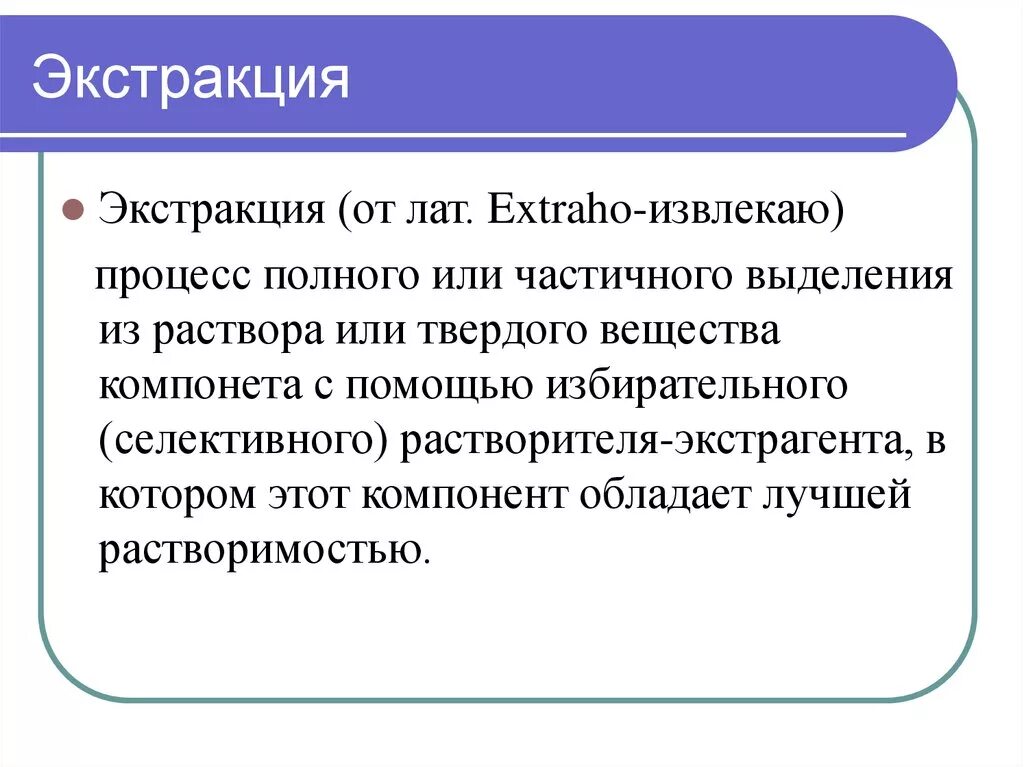 Экстракция

Экстракция (от лат. Extraho-извлекаю)

процесс полного или частичного выделения из раствора или твердого вещества компонета с помощью избирательного (селективного) растворителя-экстрагента, в котором этот компонент обладает лучшей растворимостью.